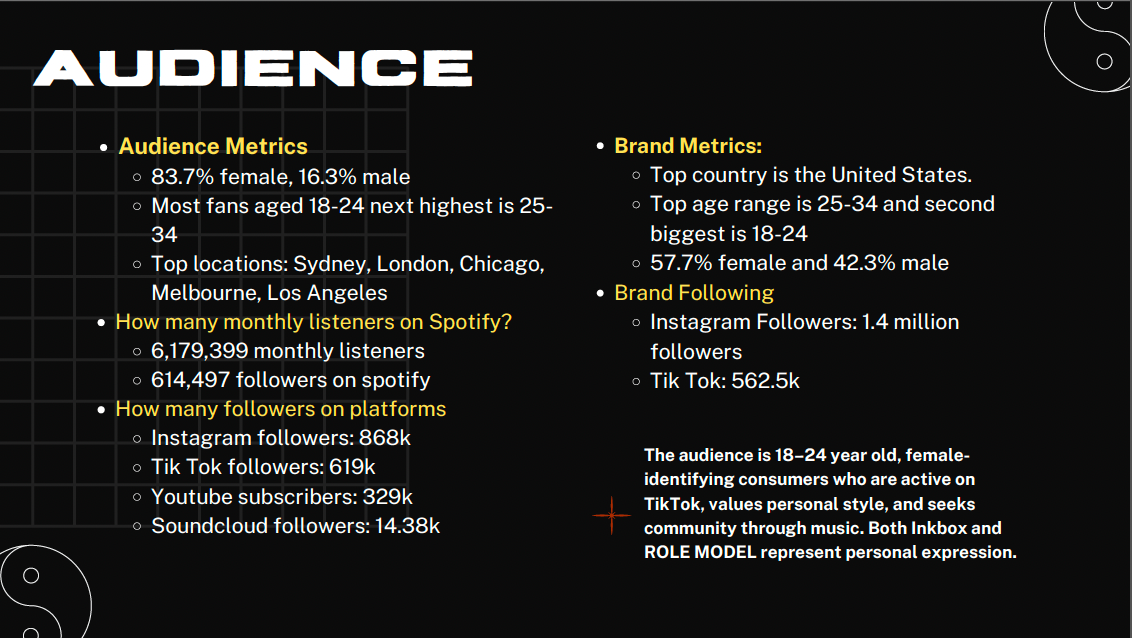 AUDIENCE

- Audience Metrics
  - 83.7% female, 16.3% male
  - Most fans aged 18-24 next highest is 25-34
  - Top locations: Sydney, London, Chicago, Melbourne, Los Angeles
- How many monthly listeners on Spotify?
  - 6,179,399 monthly listeners
  - 614,497 followers on spotify
- How many followers on platforms
  - Instagram followers: 868k
  - Tik Tok followers: 619k
  - Youtube subscribers: 329k
  - Soundcloud followers: 14.38k

- Brand Metrics:
  - Top country is the United States.
  - Top age range is 25-34 and second biggest is 18-24
  - 57.7% female and 42.3% male
- Brand Following
  - Instagram Followers: 1.4 million followers
  - Tik Tok: 562.5k

The audience is 18–24 year old, female-identifying consumers who are active on TikTok, values personal style, and seeks community through music. Both Inkbox and ROLE MODEL represent personal expression.